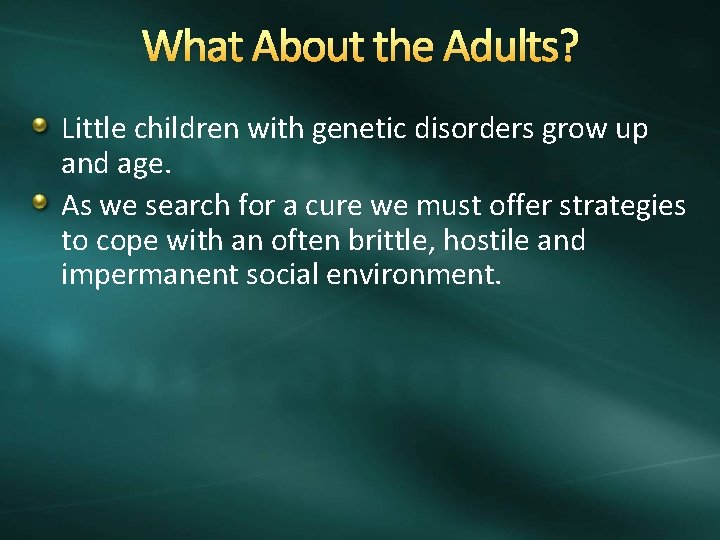 What About the Adults?

- Little children with genetic disorders grow up and age.
- As we search for a cure we must offer strategies to cope with an often brittle, hostile and impermanent social environment.